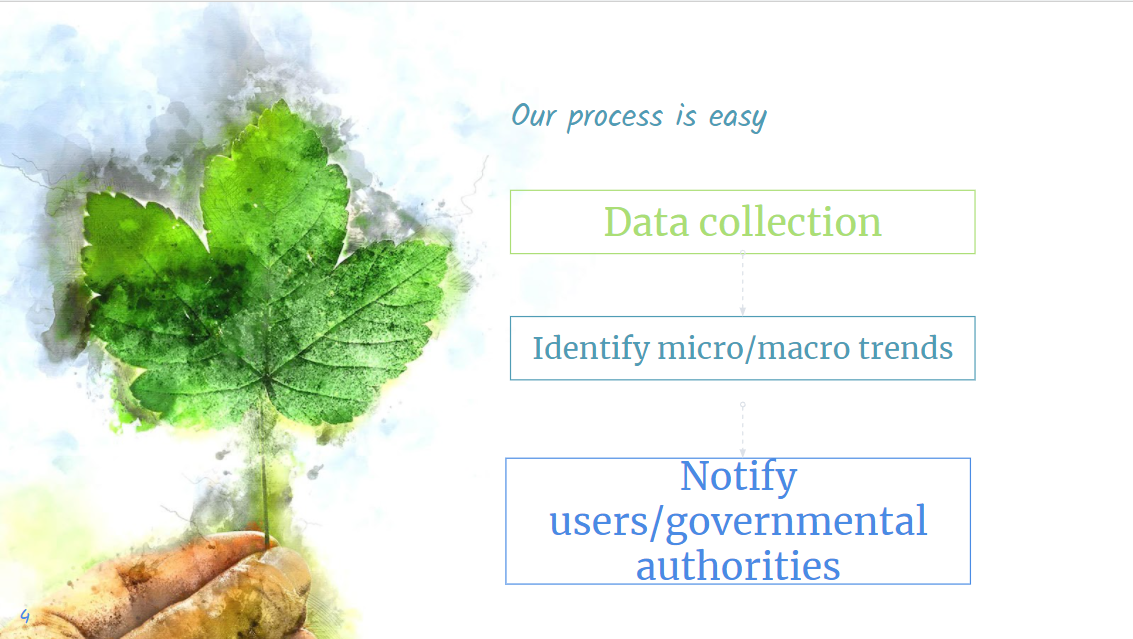 Our process is easy

Data collection

Identify micro/macro trends

Notify users/governmental authorities

4